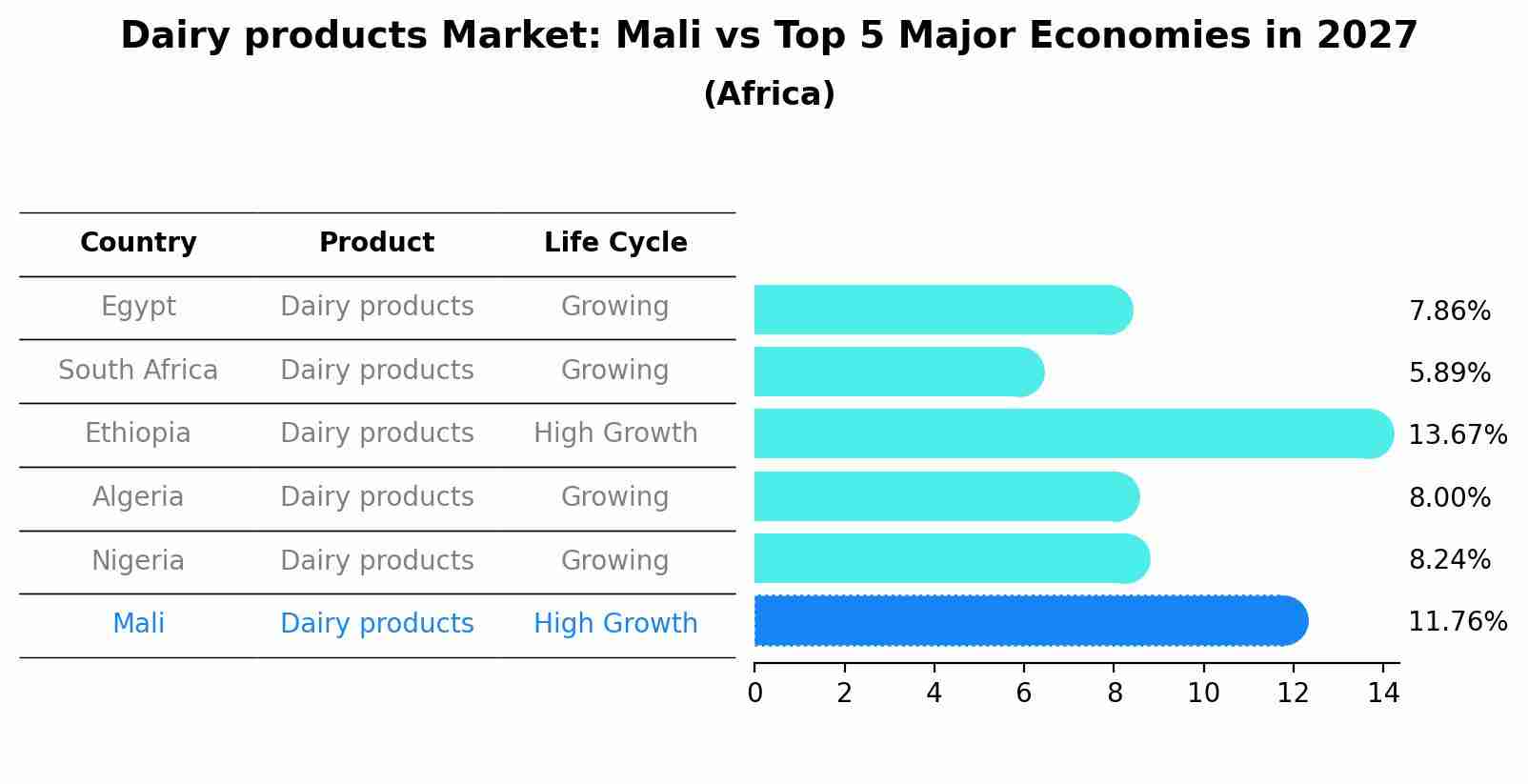 Dairy products Market: Mali vs Top 5 Major Economies in 2027
(Africa)

| Country | Product | Life Cycle |
|---|---|---|
| Egypt | Dairy products | Growing |
| South Africa | Dairy products | Growing |
| Ethiopia | Dairy products | High Growth |
| Algeria | Dairy products | Growing |
| Nigeria | Dairy products | Growing |
| Mali | Dairy products | High Growth |

7.86%
5.89%
13.67%
8.00%
8.24%
11.76%

0 2 4 6 8 10 12 14